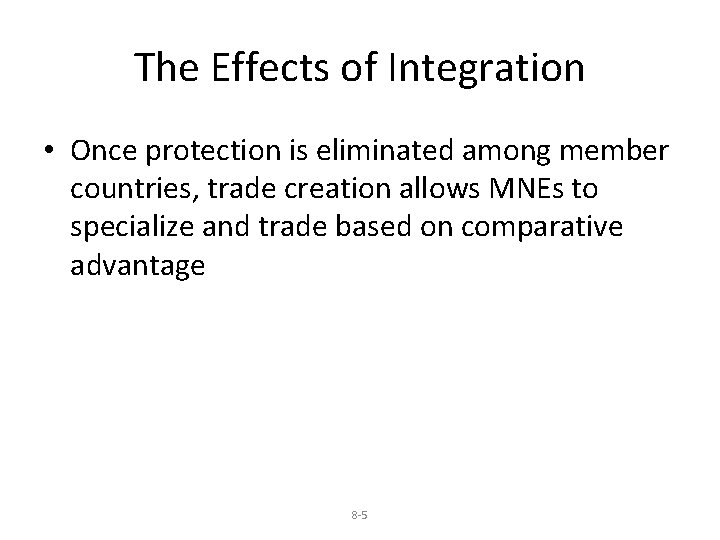 The Effects of Integration

• Once protection is eliminated among member countries, trade creation allows MNEs to specialize and trade based on comparative advantage

8-5